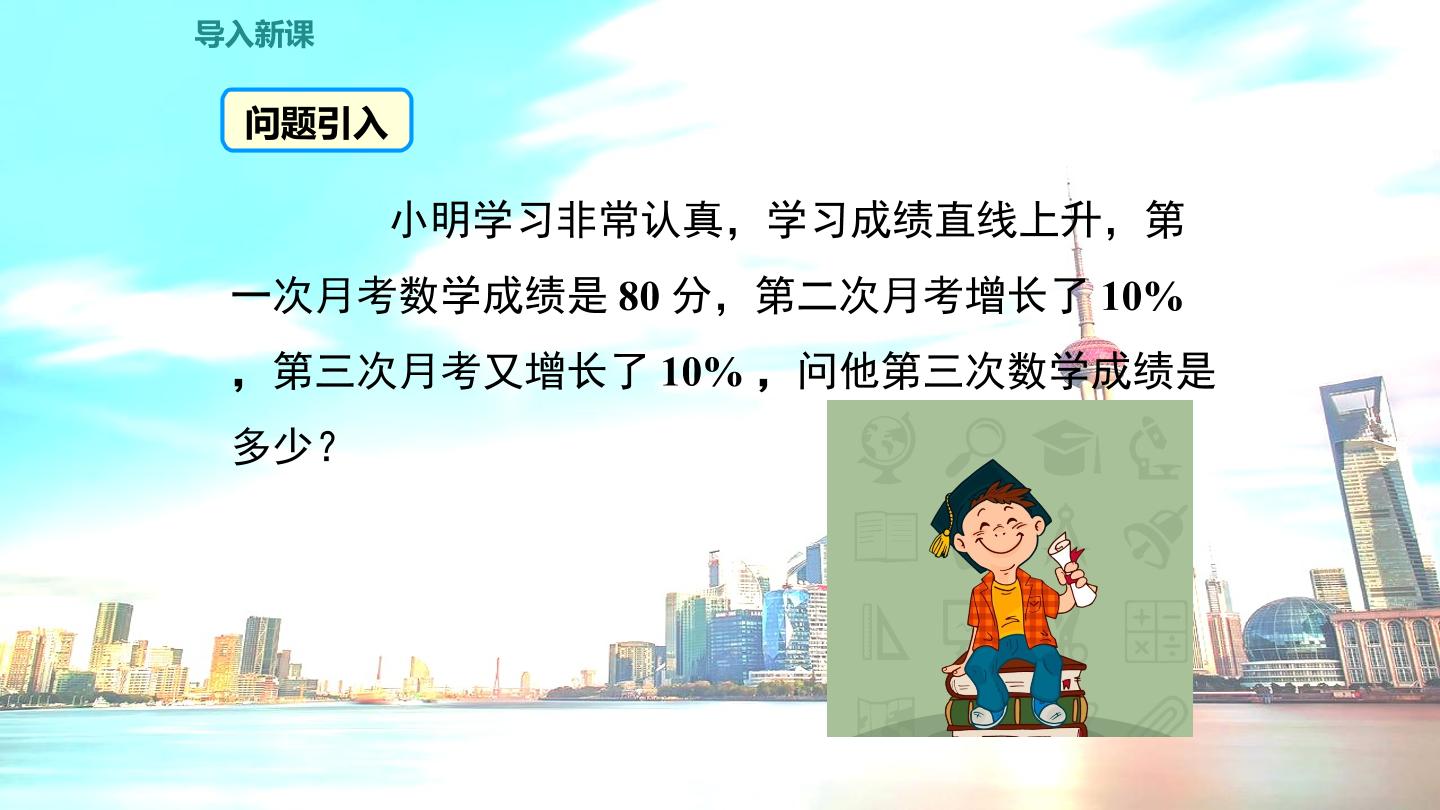 导入新课

问题引入

小明学习非常认真，学习成绩直线上升，第一次月考数学成绩是80分，第二次月考增长了10%，第三次月考又增长了10%，问他第三次数学成绩是多少？